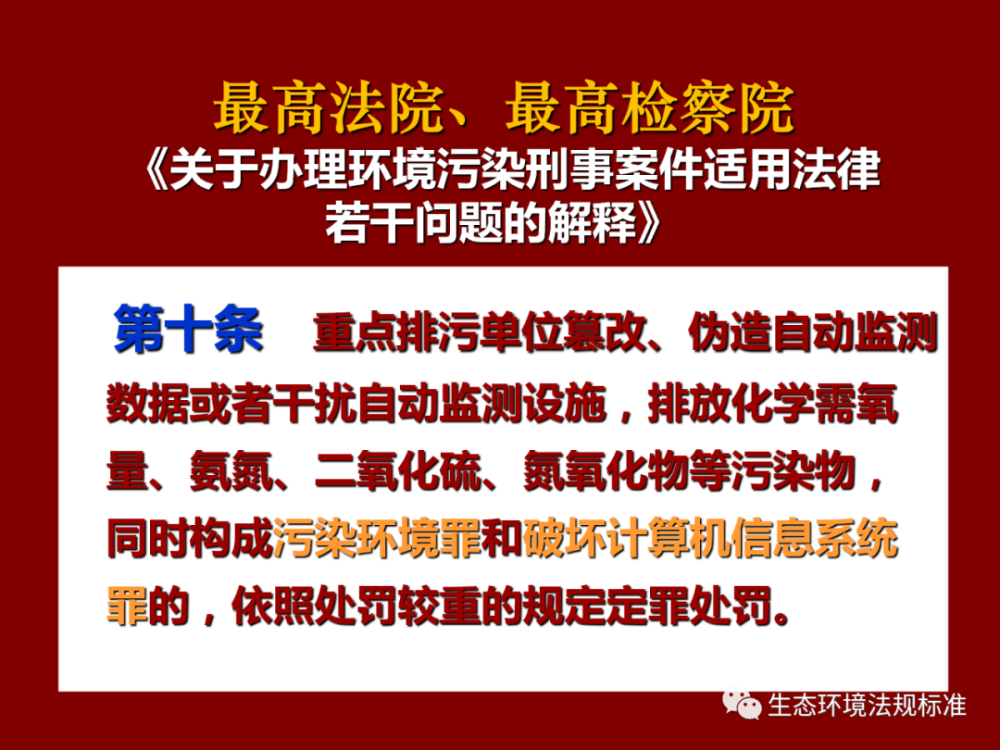 最高法院、最高检察院
《关于办理环境污染刑事案件适用法律若干问题的解释》

第十条　重点排污单位篡改、伪造自动监测数据或者干扰自动监测设施，排放化学需氧量、氨氮、二氧化硫、氮氧化物等污染物，同时构成污染环境罪和破坏计算机信息系统罪的，依照处罚较重的规定定罪处罚。

生态环境法规标准